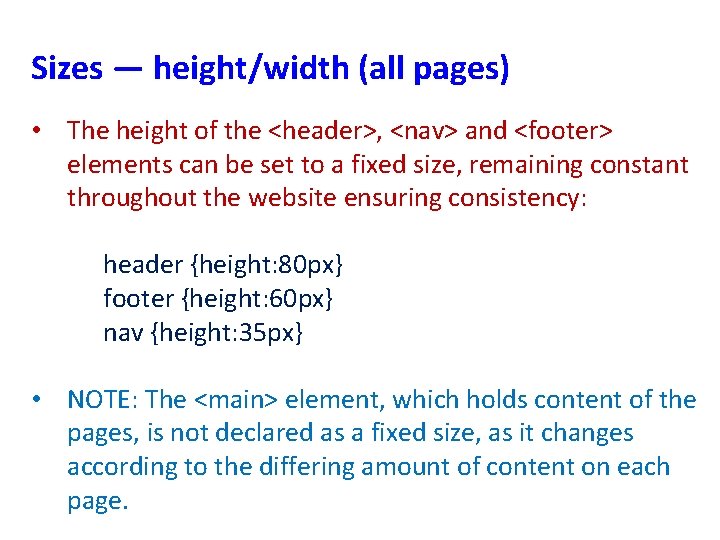 Sizes — height/width (all pages)

• The height of the <header>, <nav> and <footer> elements can be set to a fixed size, remaining constant throughout the website ensuring consistency:

header {height:80px}
footer {height:60px}
nav {height:35px}

• NOTE: The <main> element, which holds content of the pages, is not declared as a fixed size, as it changes according to the differing amount of content on each page.